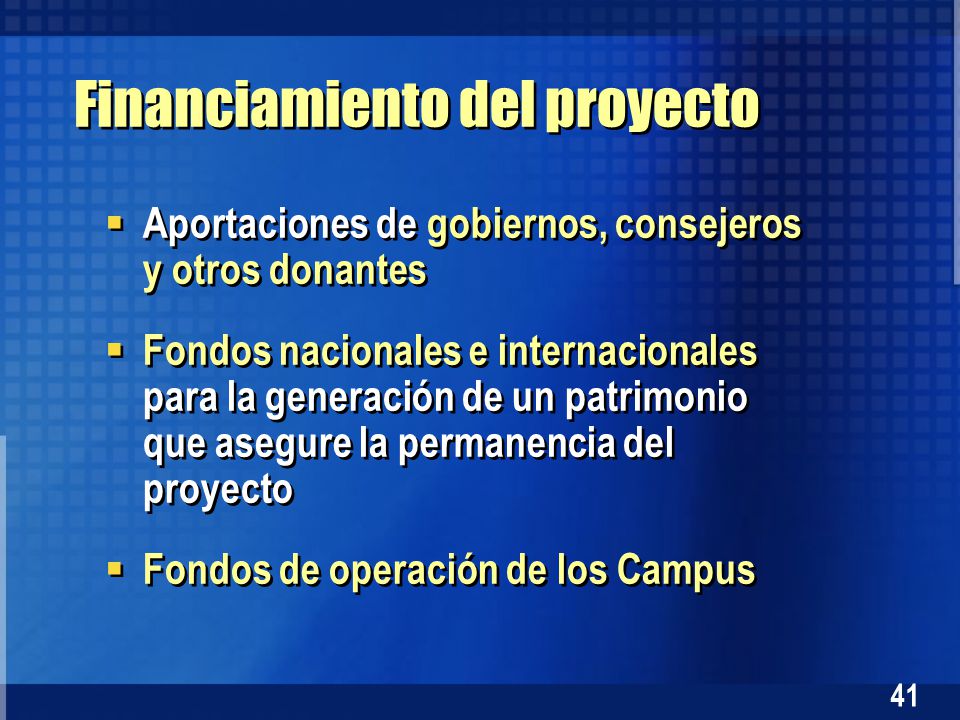 Financiamiento del proyecto

▪ Aportaciones de gobiernos, consejeros y otros donantes

▪ Fondos nacionales e internacionales para la generación de un patrimonio que asegure la permanencia del proyecto

▪ Fondos de operación de los Campus

41